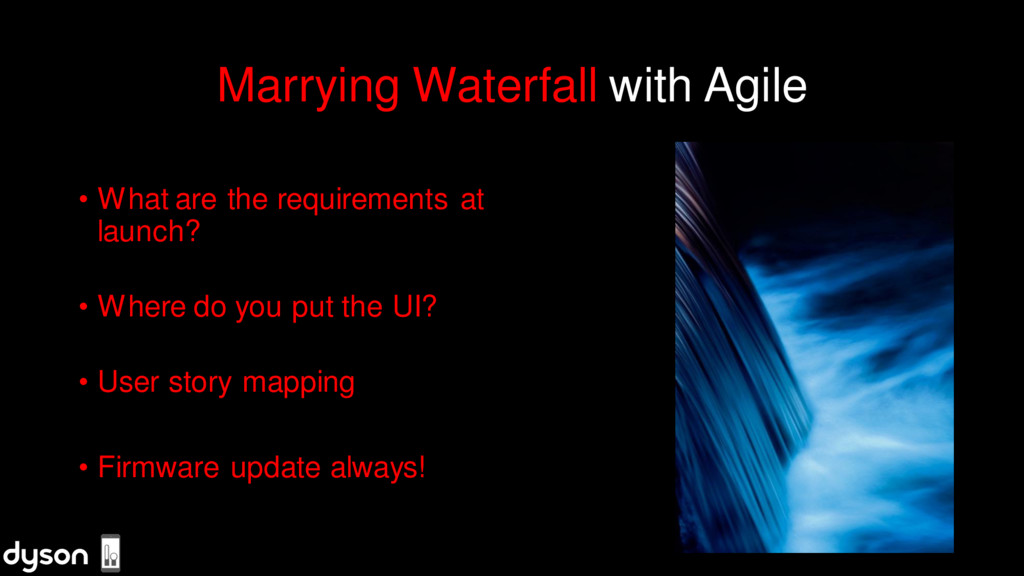 Marrying Waterfall with Agile

• What are the requirements at launch?

• Where do you put the UI?

• User story mapping

• Firmware update always!

dyson